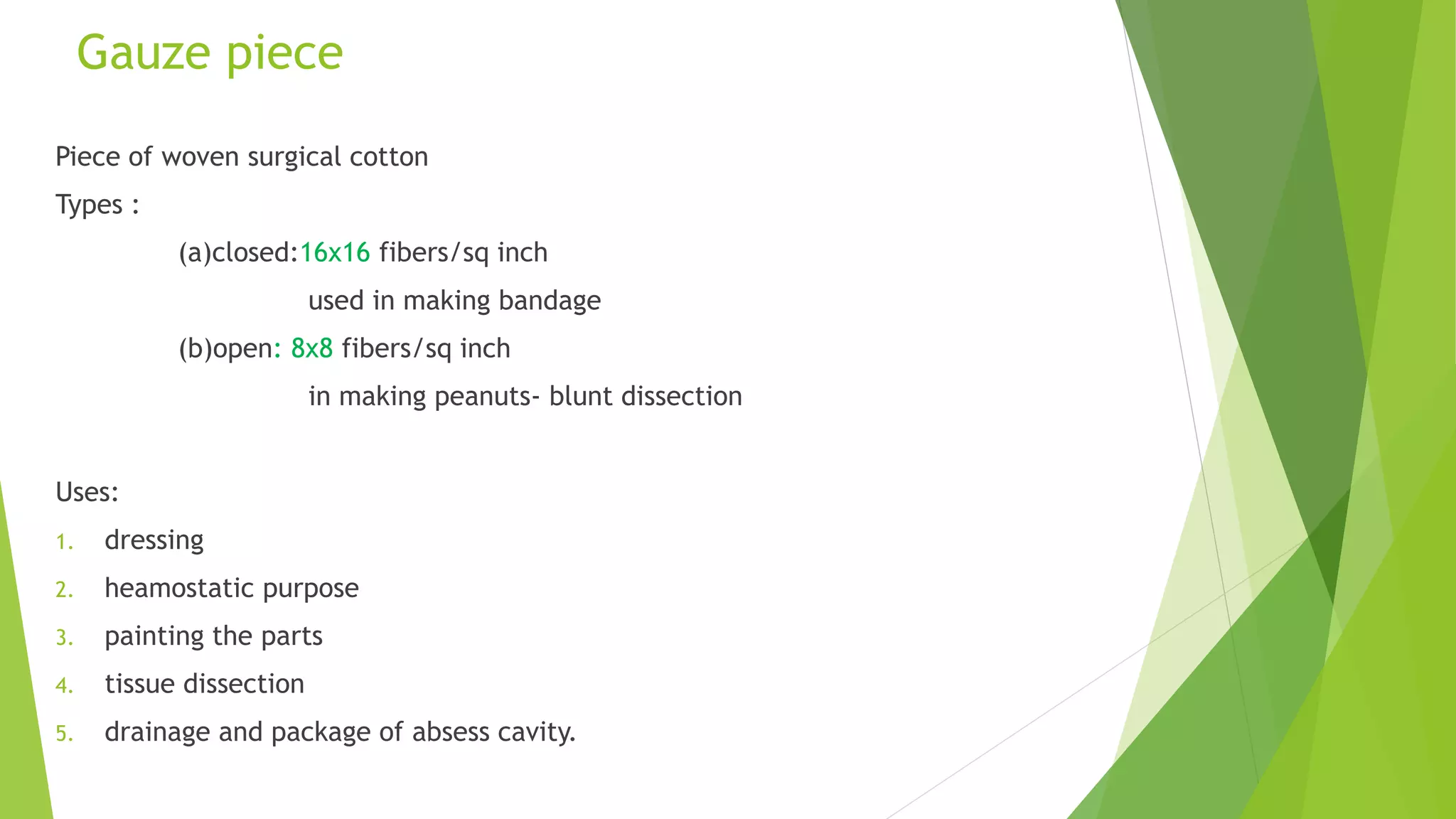 Gauze piece

Piece of woven surgical cotton

Types :

(a)closed:16x16 fibers/sq inch

used in making bandage

(b)open: 8x8 fibers/sq inch

in making peanuts- blunt dissection

Uses:

1. dressing
2. heamostatic purpose
3. painting the parts
4. tissue dissection
5. drainage and package of absess cavity.